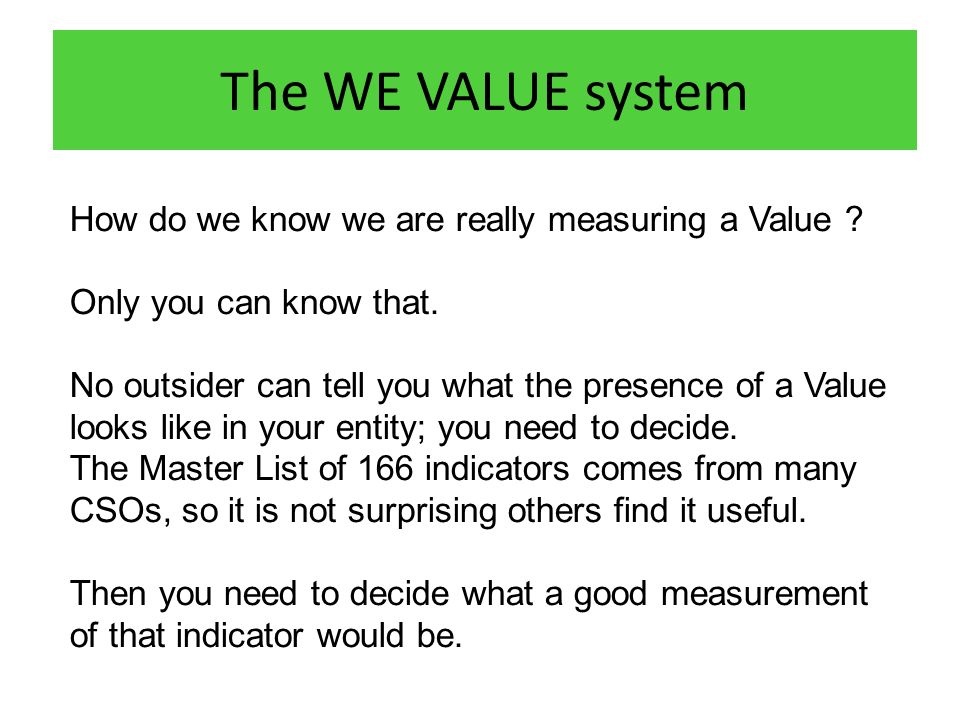 The WE VALUE system

How do we know we are really measuring a Value ?

Only you can know that.

No outsider can tell you what the presence of a Value looks like in your entity; you need to decide.
The Master List of 166 indicators comes from many CSOs, so it is not surprising others find it useful.

Then you need to decide what a good measurement of that indicator would be.